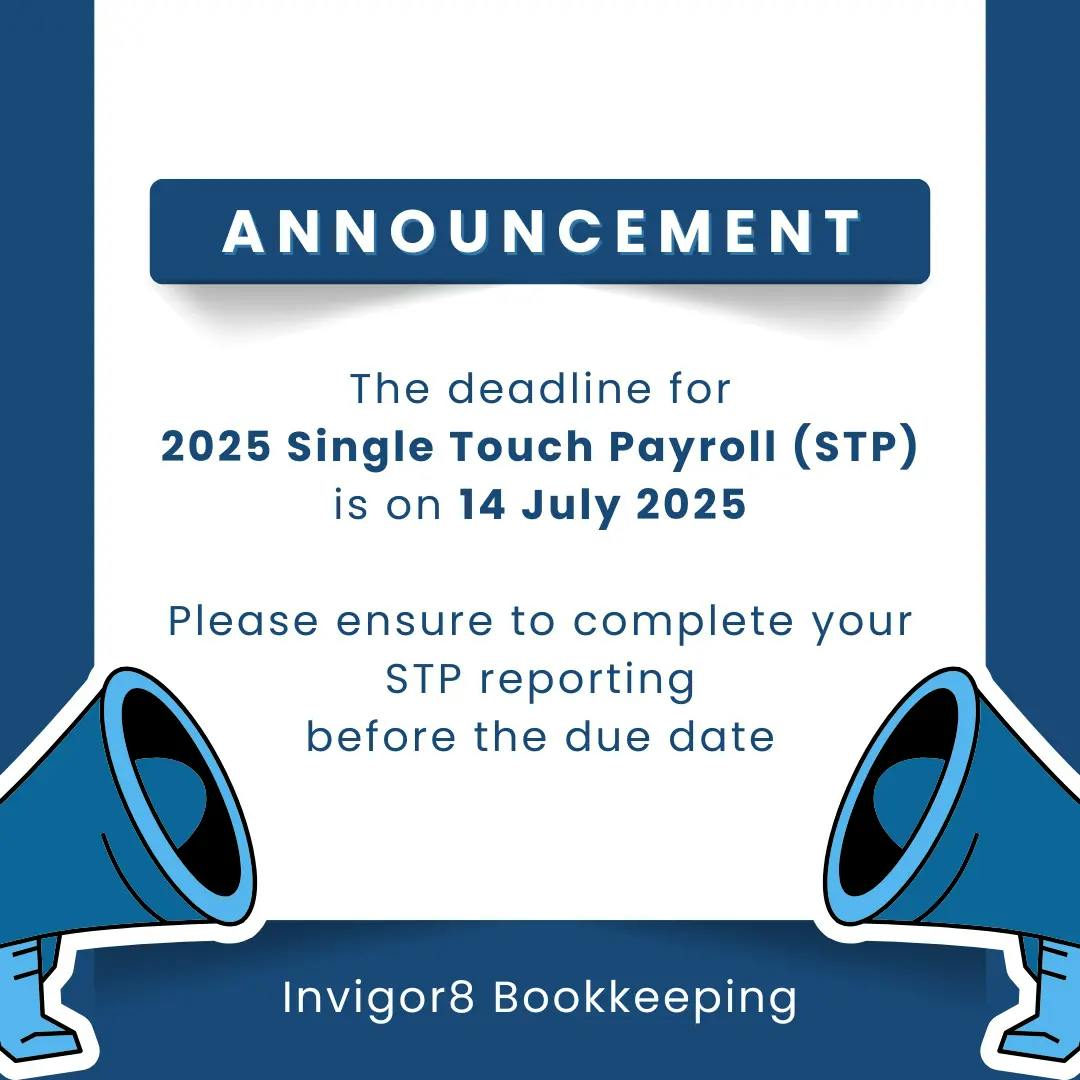 ANNOUNCEMENT

The deadline for
2025 Single Touch Payroll (STP)
is on 14 July 2025

Please ensure to complete your STP reporting before the due date

Invigor8 Bookkeeping